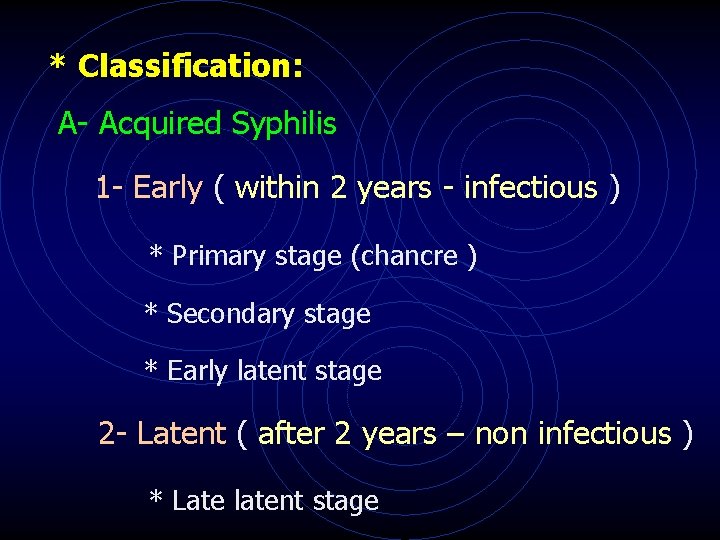 * Classification:

A- Acquired Syphilis

1- Early ( within 2 years - infectious )

* Primary stage (chancre )

* Secondary stage

* Early latent stage

2- Latent ( after 2 years – non infectious )

* Late latent stage